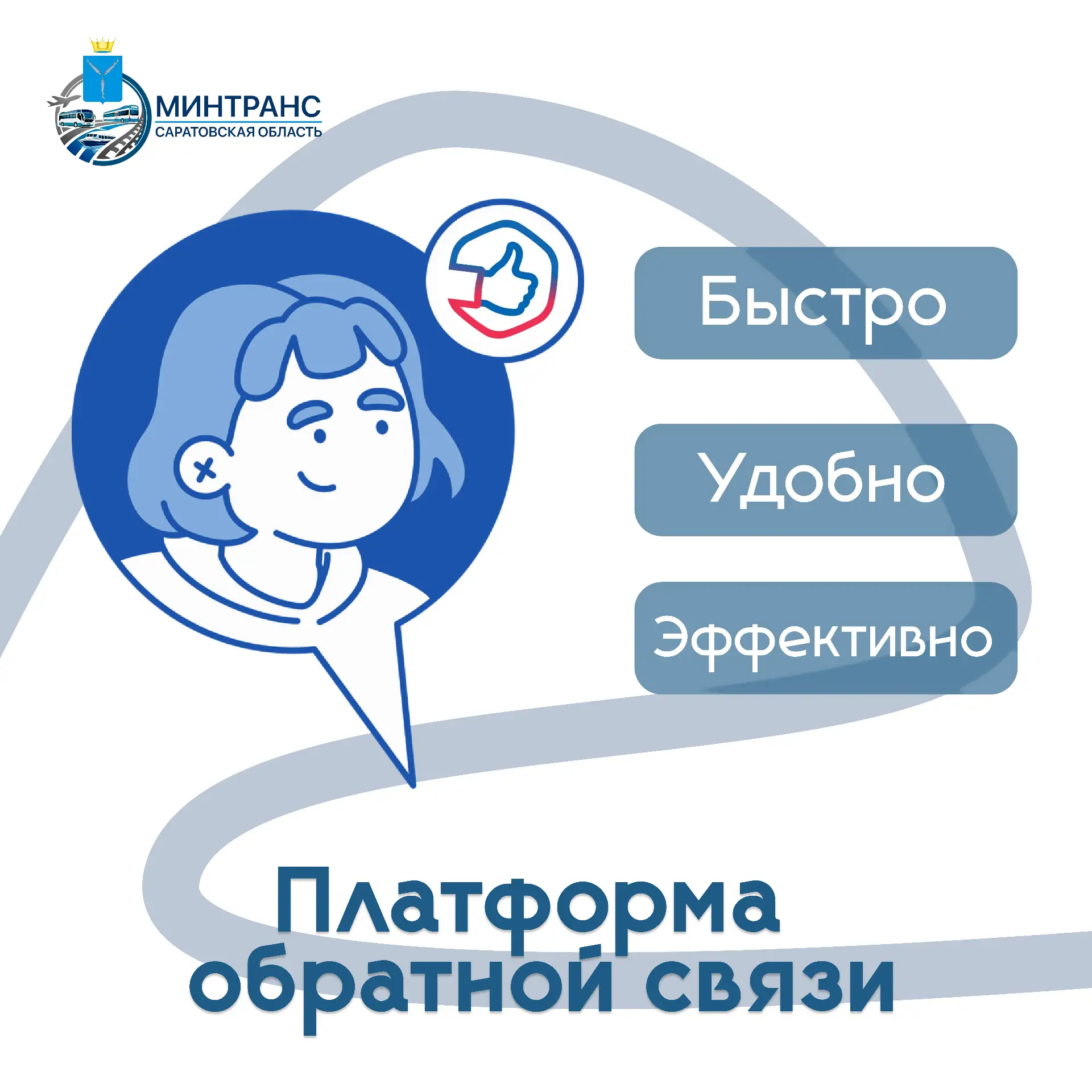 МИНТРАНС
САРАТОВСКАЯ ОБЛАСТЬ

Быстро

Удобно

Эффективно

Платформа обратной связи